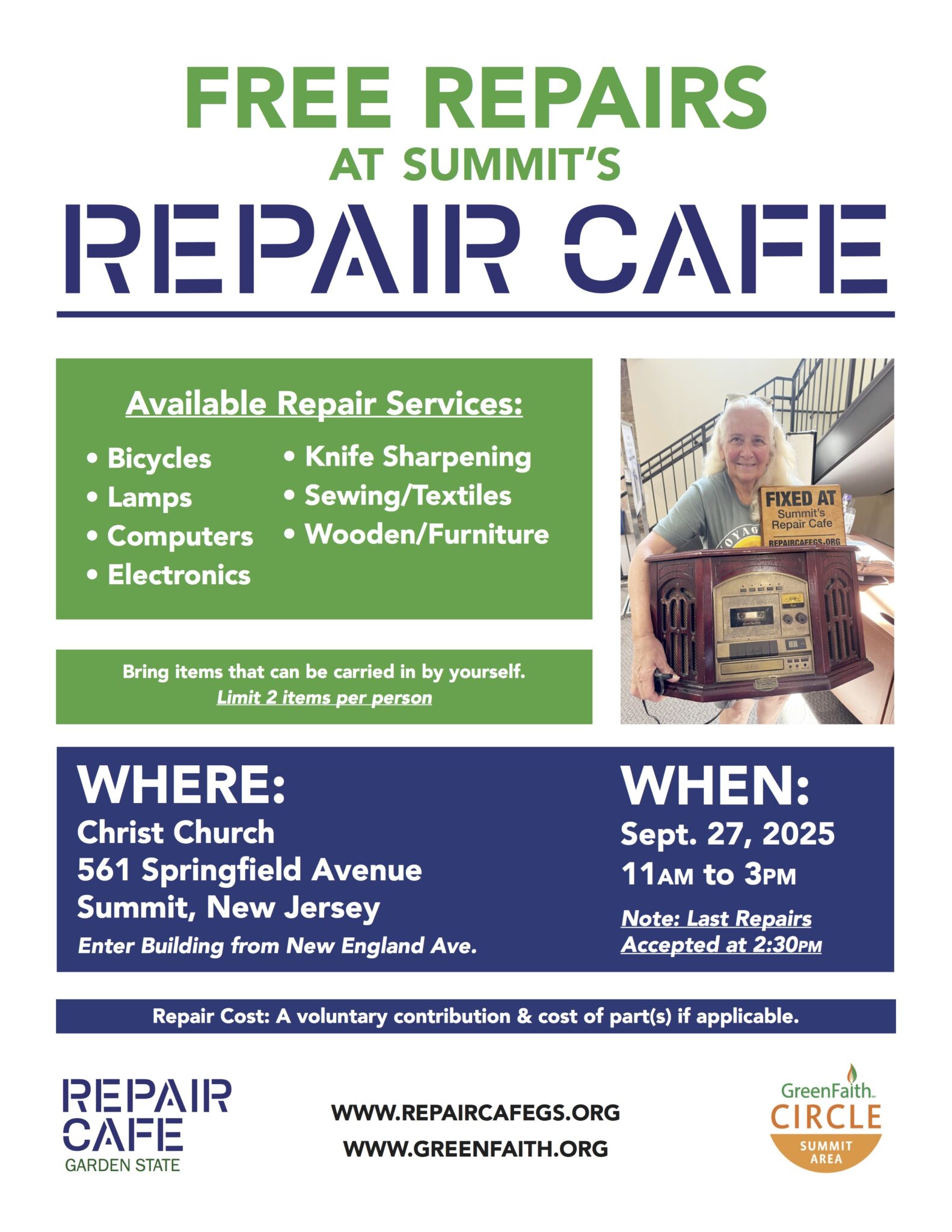 FREE REPAIRS
AT SUMMIT'S
REPAIR CAFE

Available Repair Services:

• Bicycles
• Lamps
• Computers
• Electronics
• Knife Sharpening
• Sewing/Textiles
• Wooden/Furniture

Bring items that can be carried in by yourself.
Limit 2 items per person

FIXED AT
Summit's
Repair Cafe
REPAIRCAFEGS.ORG

WHERE:
Christ Church
561 Springfield Avenue
Summit, New Jersey
Enter Building from New England Ave.

WHEN:
Sept. 27, 2025
11AM to 3PM
Note: Last Repairs Accepted at 2:30PM

Repair Cost: A voluntary contribution & cost of part(s) if applicable.

REPAIR CAFE
GARDEN STATE

WWW.REPAIRCAFEGS.ORG
WWW.GREENFAITH.ORG

GreenFaith
CIRCLE
SUMMIT AREA